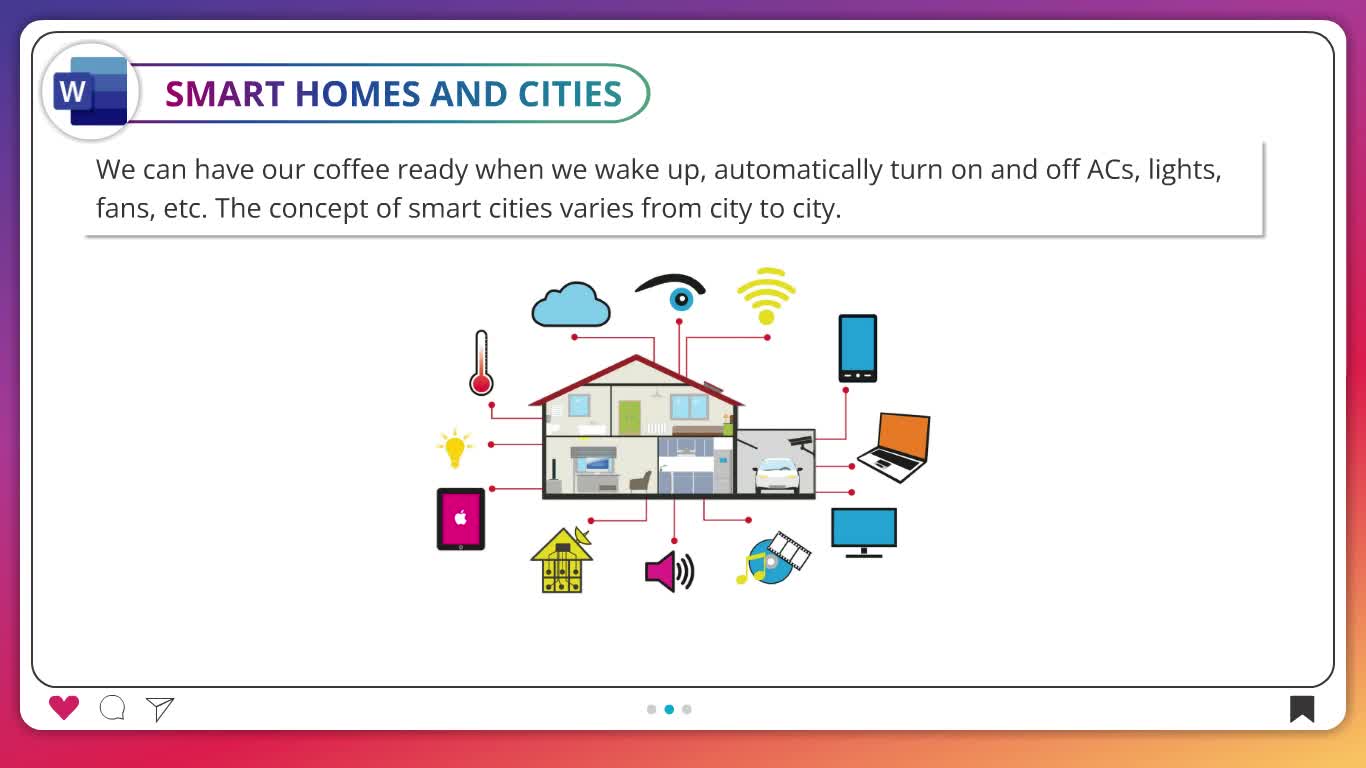 W

SMART HOMES AND CITIES

We can have our coffee ready when we wake up, automatically turn on and off ACs, lights, fans, etc. The concept of smart cities varies from city to city.